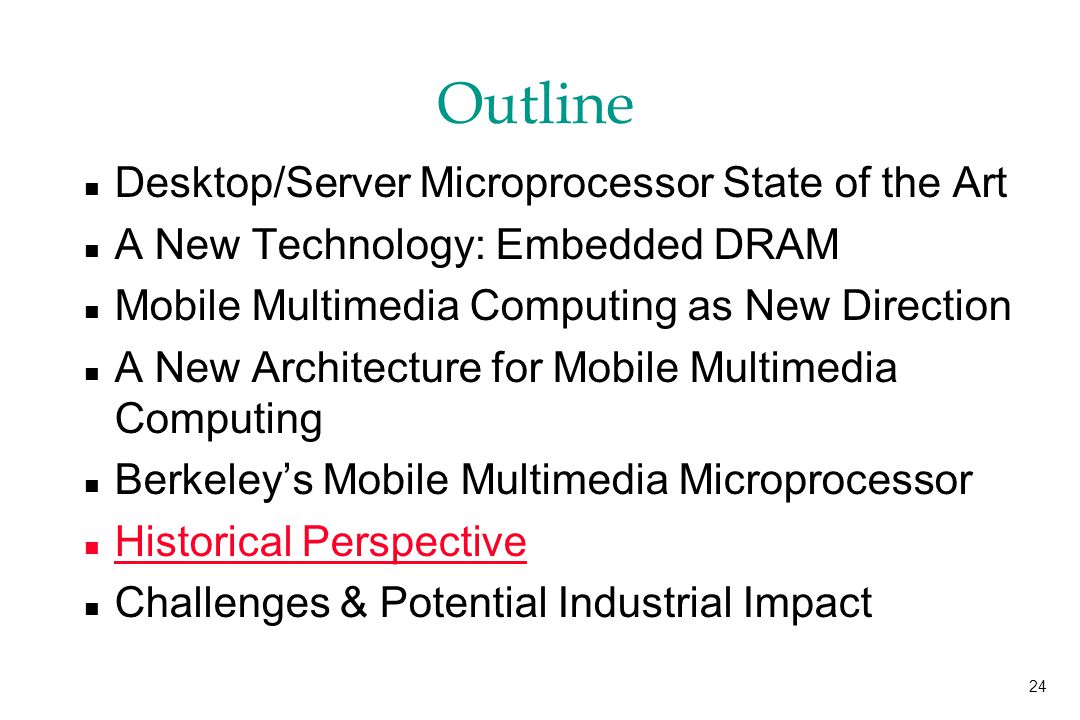 Outline

- Desktop/Server Microprocessor State of the Art
- A New Technology: Embedded DRAM
- Mobile Multimedia Computing as New Direction
- A New Architecture for Mobile Multimedia Computing
- Berkeley's Mobile Multimedia Microprocessor
- Historical Perspective
- Challenges & Potential Industrial Impact

24